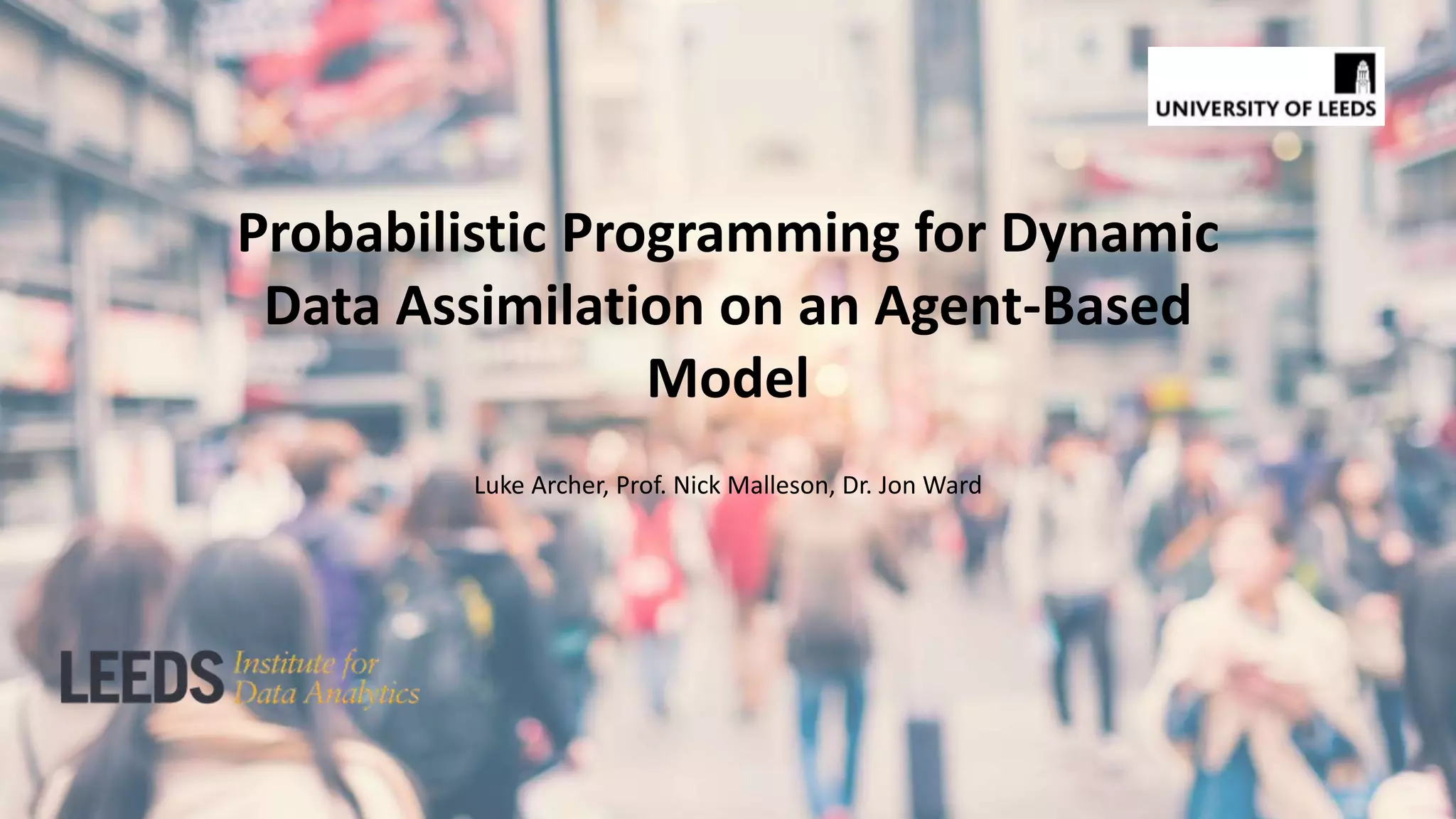 UNIVERSITY OF LEEDS

Probabilistic Programming for Dynamic Data Assimilation on an Agent-Based Model

Luke Archer, Prof. Nick Malleson, Dr. Jon Ward

LEEDS Institute for Data Analytics